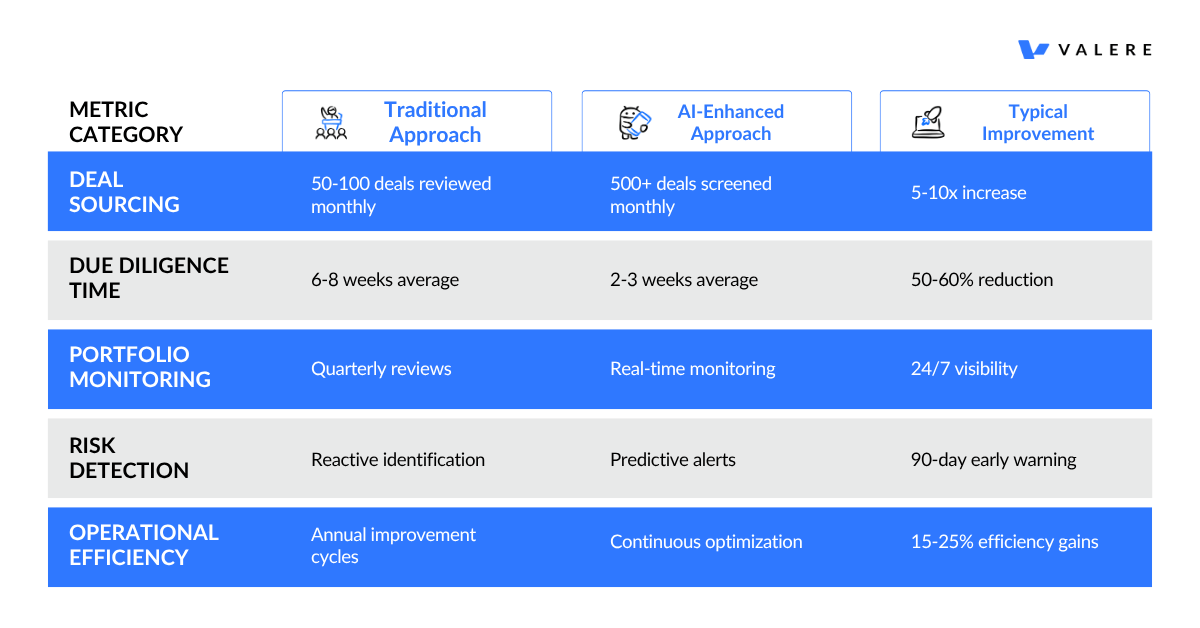 VALERE

| METRIC CATEGORY | Traditional Approach | AI-Enhanced Approach | Typical Improvement |
|---|---|---|---|
| DEAL SOURCING | 50-100 deals reviewed monthly | 500+ deals screened monthly | 5-10x increase |
| DUE DILIGENCE TIME | 6-8 weeks average | 2-3 weeks average | 50-60% reduction |
| PORTFOLIO MONITORING | Quarterly reviews | Real-time monitoring | 24/7 visibility |
| RISK DETECTION | Reactive identification | Predictive alerts | 90-day early warning |
| OPERATIONAL EFFICIENCY | Annual improvement cycles | Continuous optimization | 15-25% efficiency gains |